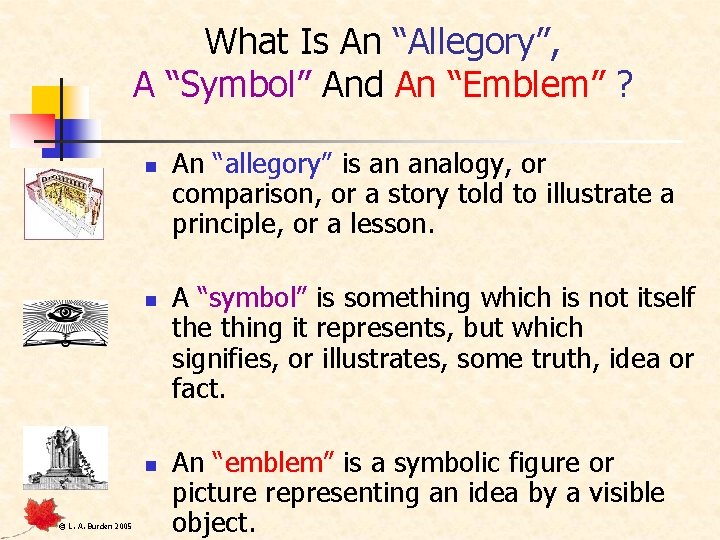 What Is An “Allegory”, A “Symbol” And An “Emblem” ?

An “allegory” is an analogy, or comparison, or a story told to illustrate a principle, or a lesson.

A “symbol” is something which is not itself the thing it represents, but which signifies, or illustrates, some truth, idea or fact.

An “emblem” is a symbolic figure or picture representing an idea by a visible object.

© L. A. Burden 2005